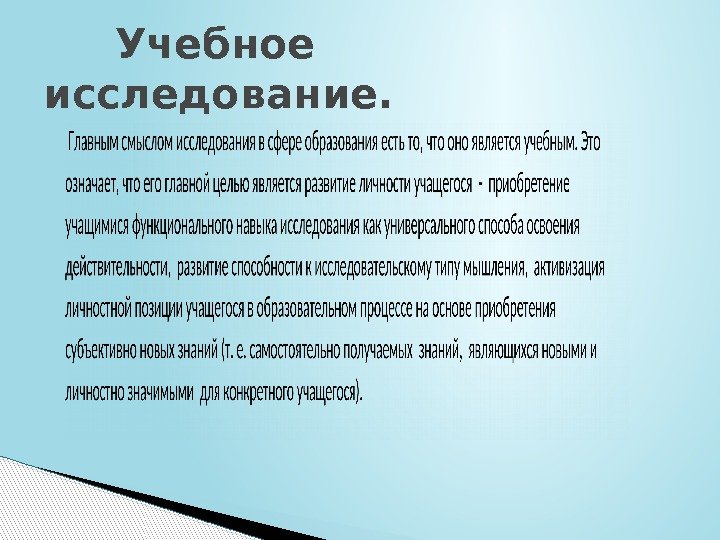 Учебное исследование.

Главным смыслом исследования в сфере образования есть то, что оно является учебным. Это означает, что его главной целью является развитие личности учащегося - приобретение учащимися функционального навыка исследования как универсального способа освоения действительности, развитие способности к исследовательскому типу мышления, активизация личностной позиции учащегося в образовательном процессе на основе приобретения субъективно новых знаний (т. е. самостоятельно получаемых знаний, являющихся новыми и личностно значимыми для конкретного учащегося).